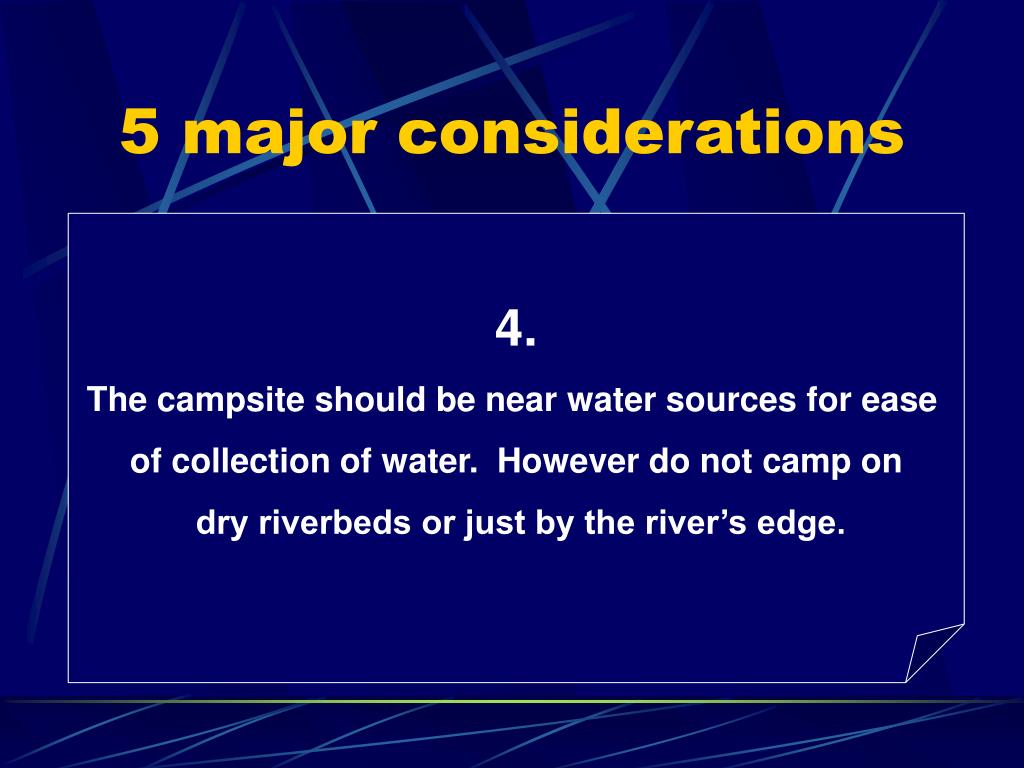 5 major considerations

4.

The campsite should be near water sources for ease of collection of water. However do not camp on dry riverbeds or just by the river’s edge.